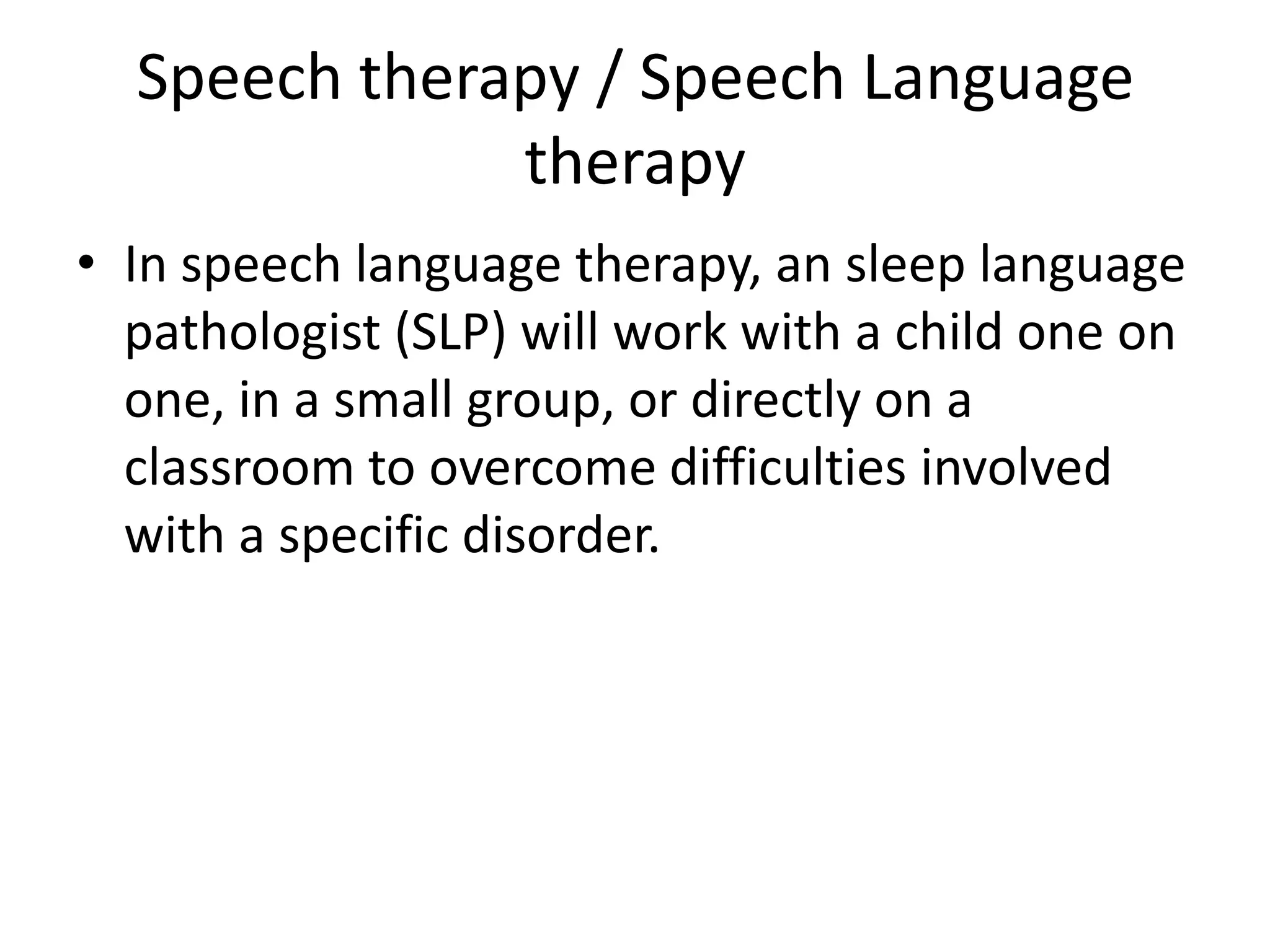 Speech therapy / Speech Language therapy

• In speech language therapy, an sleep language pathologist (SLP) will work with a child one on one, in a small group, or directly on a classroom to overcome difficulties involved with a specific disorder.